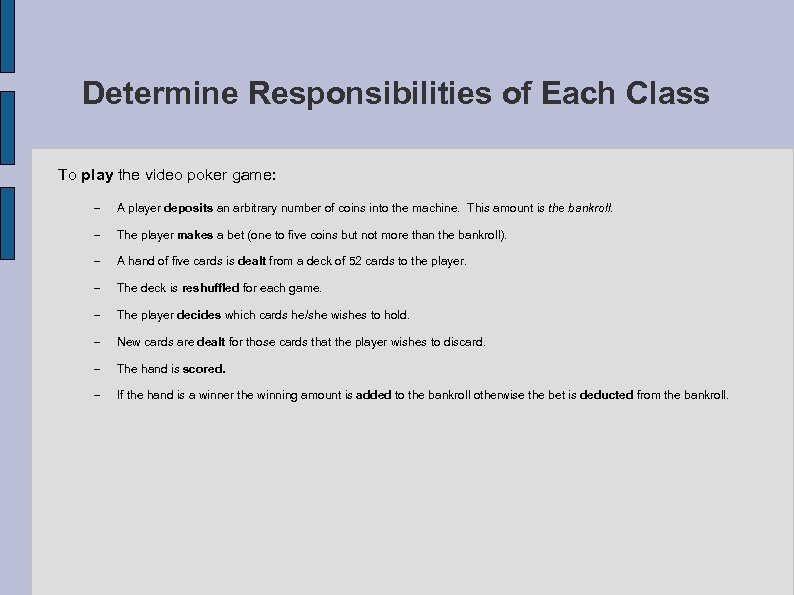 Determine Responsibilities of Each Class

To play the video poker game:

– A player deposits an arbitrary number of coins into the machine. This amount is the bankroll.

– The player makes a bet (one to five coins but not more than the bankroll).

– A hand of five cards is dealt from a deck of 52 cards to the player.

– The deck is reshuffled for each game.

– The player decides which cards he/she wishes to hold.

– New cards are dealt for those cards that the player wishes to discard.

– The hand is scored.

– If the hand is a winner the winning amount is added to the bankroll otherwise the bet is deducted from the bankroll.